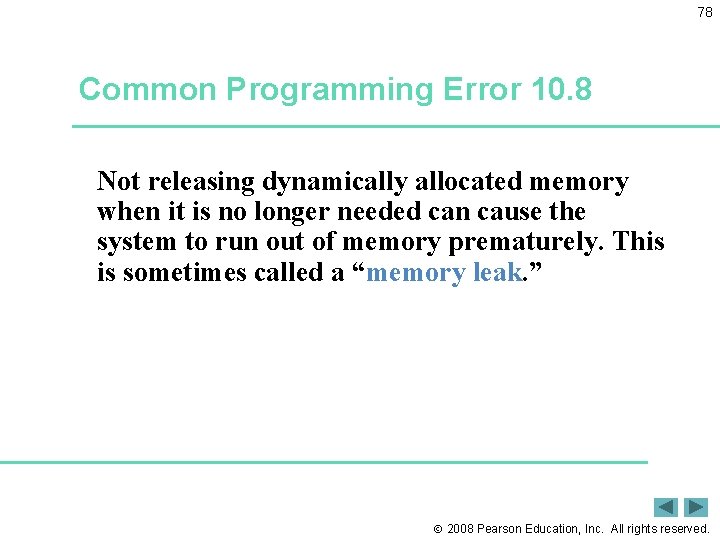 78

Common Programming Error 10.8

Not releasing dynamically allocated memory when it is no longer needed can cause the system to run out of memory prematurely. This is sometimes called a “memory leak.”

© 2008 Pearson Education, Inc. All rights reserved.